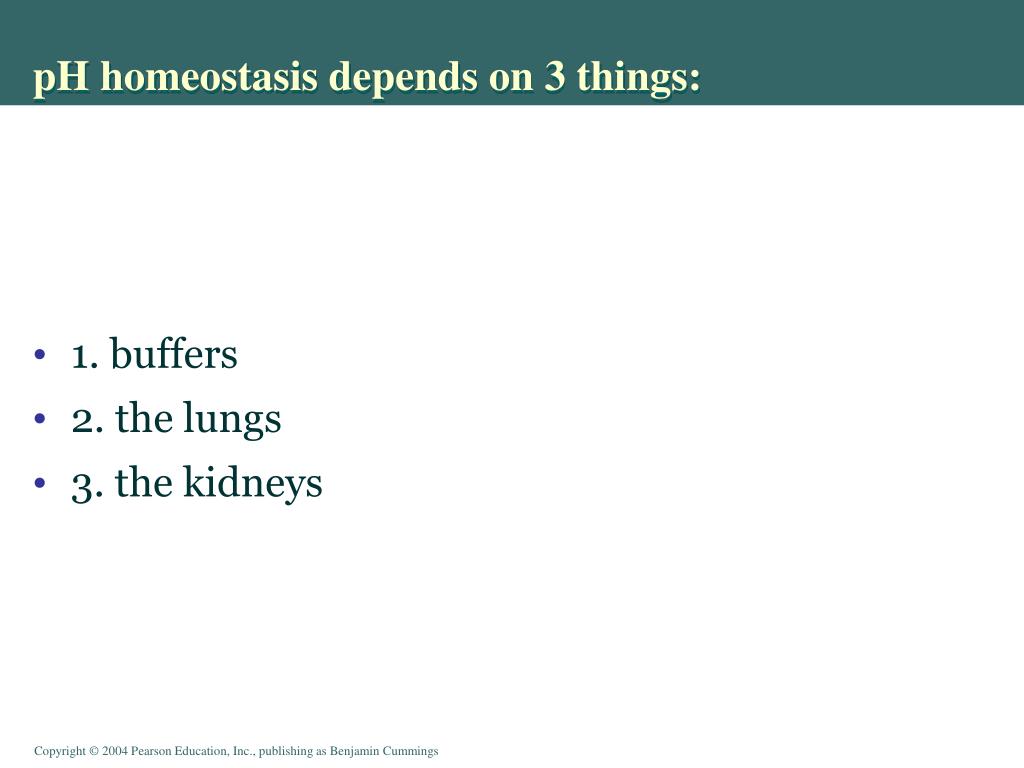 pH homeostasis depends on 3 things:

• 1. buffers
• 2. the lungs
• 3. the kidneys

Copyright © 2004 Pearson Education, Inc., publishing as Benjamin Cummings